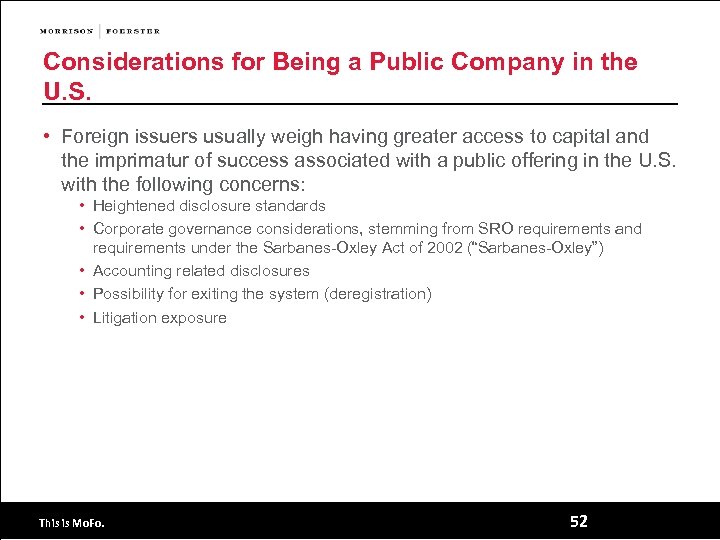 MORRISON | FOERSTER

Considerations for Being a Public Company in the U.S.

• Foreign issuers usually weigh having greater access to capital and the imprimatur of success associated with a public offering in the U.S. with the following concerns:
  • Heightened disclosure standards
  • Corporate governance considerations, stemming from SRO requirements and requirements under the Sarbanes-Oxley Act of 2002 ("Sarbanes-Oxley")
  • Accounting related disclosures
  • Possibility for exiting the system (deregistration)
  • Litigation exposure

This is MoFo.

52